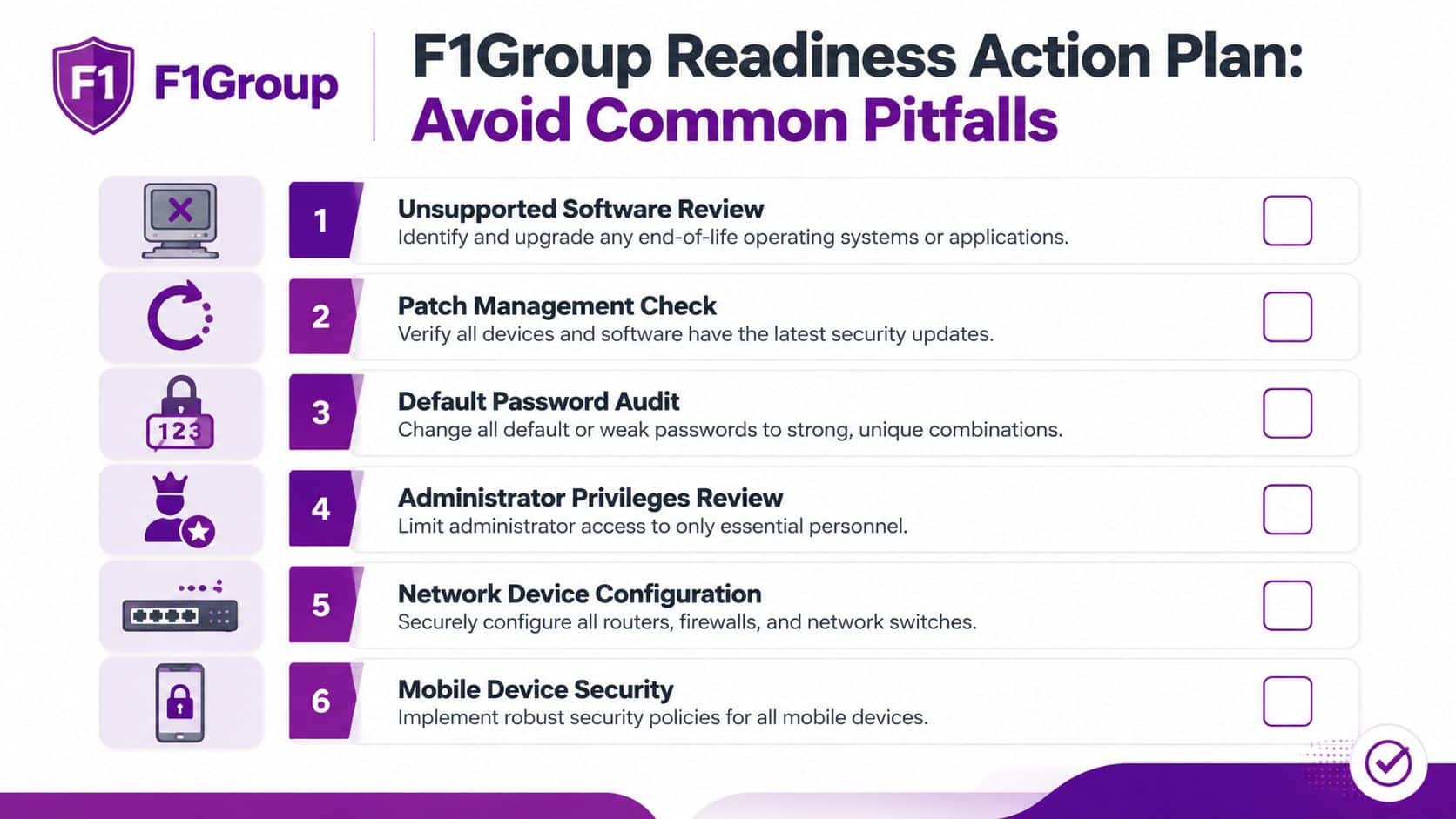 F1 F1Group

F1Group Readiness Action Plan: Avoid Common Pitfalls

1 Unsupported Software Review
Identify and upgrade any end-of-life operating systems or applications.

2 Patch Management Check
Verify all devices and software have the latest security updates.

123

3 Default Password Audit
Change all default or weak passwords to strong, unique combinations.

4 Administrator Privileges Review
Limit administrator access to only essential personnel.

5 Network Device Configuration
Securely configure all routers, firewalls, and network switches.

6 Mobile Device Security
Implement robust security policies for all mobile devices.